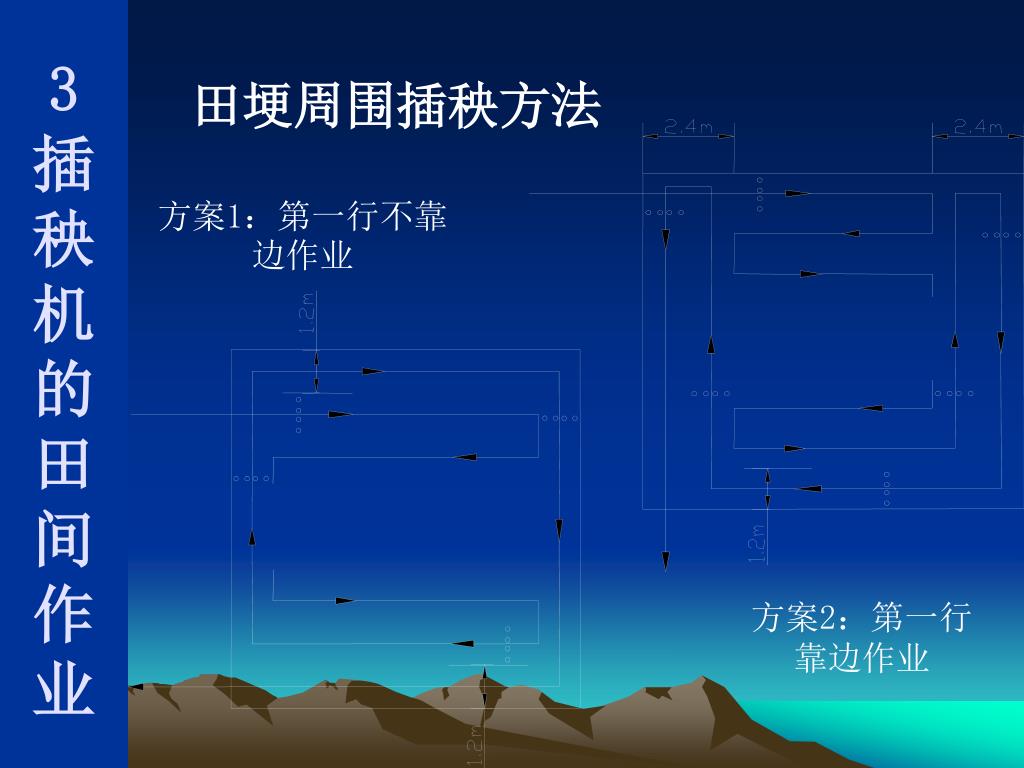 3 插秧机的田间作业

田埂周围插秧方法

方案1：第一行不靠边作业

1.2m

1.2m

2.4m

2.4m

1.2m

方案2：第一行靠边作业